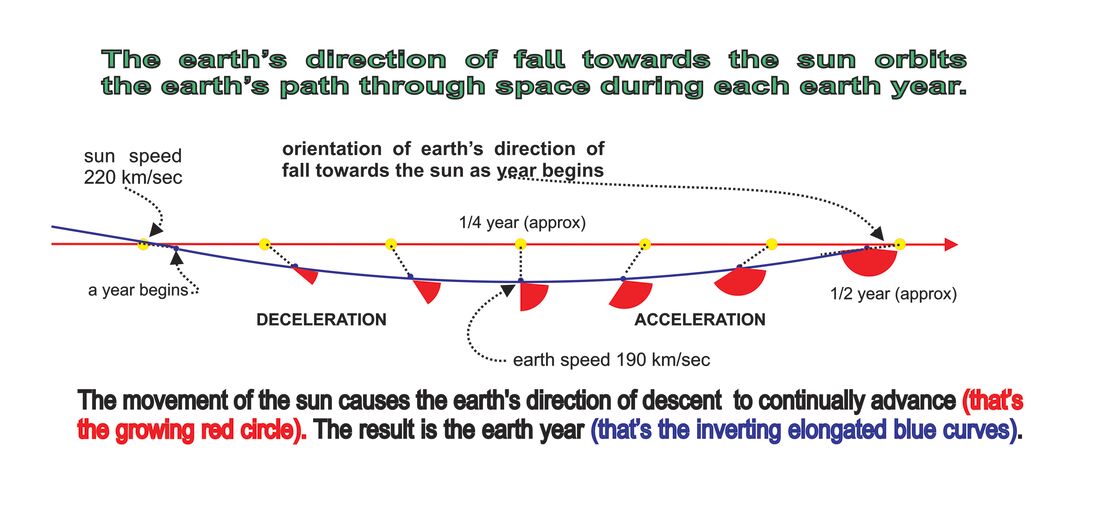 The earth's direction of fall towards the sun orbits the earth's path through space during each earth year.

sun speed 220 km/sec

orientation of earth's direction of fall towards the sun as year begins

1/4 year (approx)

a year begins

1/2 year (approx)

DECELERATION

ACCELERATION

earth speed 190 km/sec

The movement of the sun causes the earth's direction of descent to continually advance (that's the growing red circle). The result is the earth year (that's the inverting elongated blue curves).